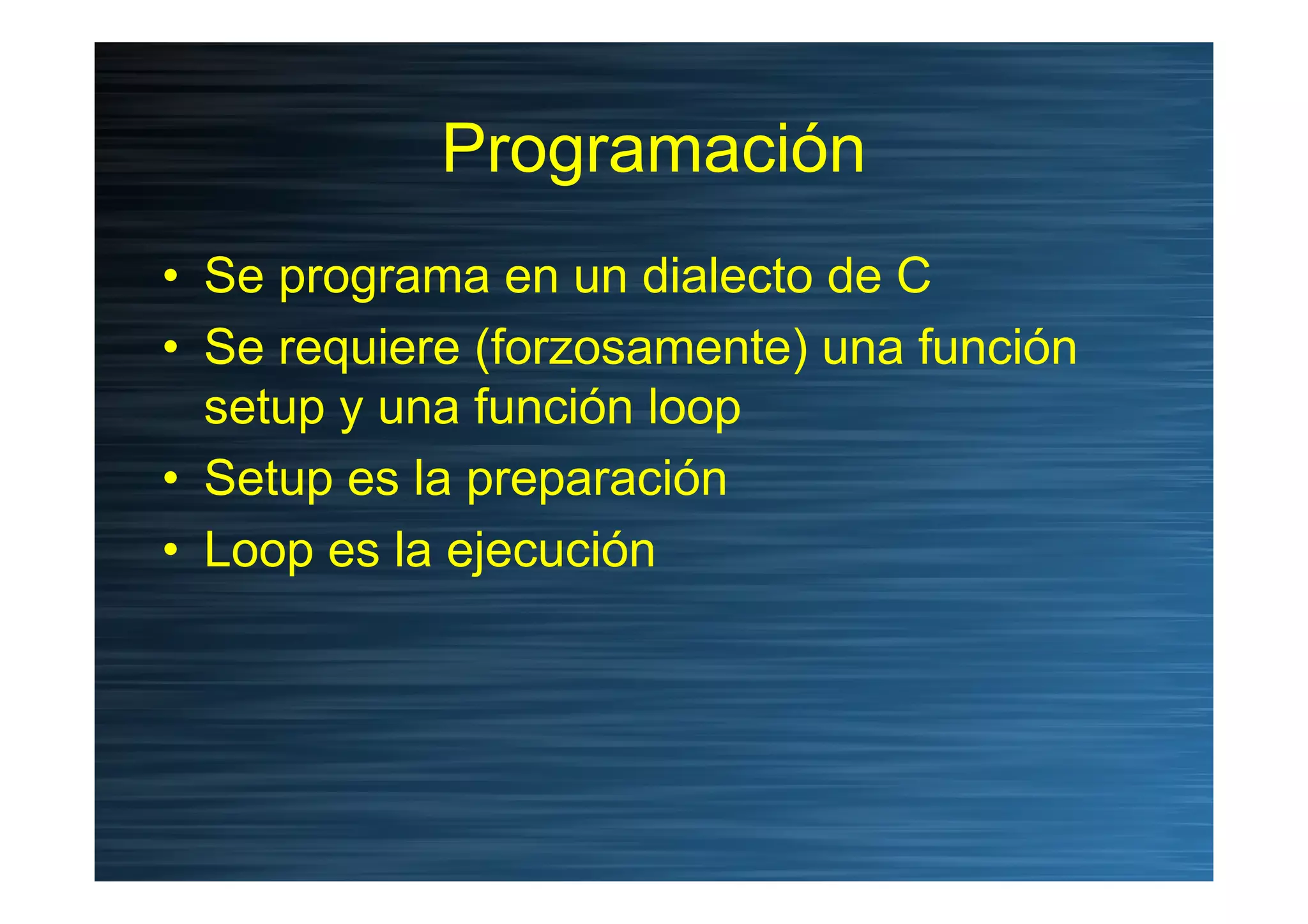 Programación

• Se programa en un dialecto de C
• Se requiere (forzosamente) una función setup y una función loop
• Setup es la preparación
• Loop es la ejecución